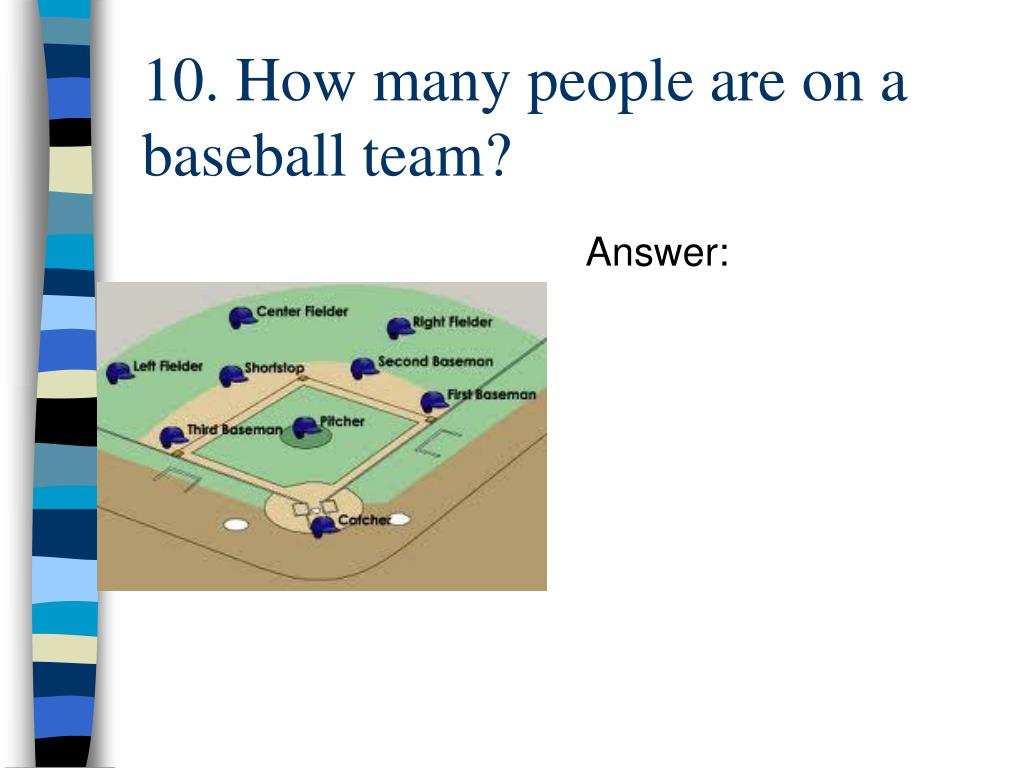 10. How many people are on a baseball team?

Answer:

Center Fielder

Right Fielder

Left Fielder

Shortstop

Second Baseman

First Baseman

Third Baseman

Pitcher

Catcher